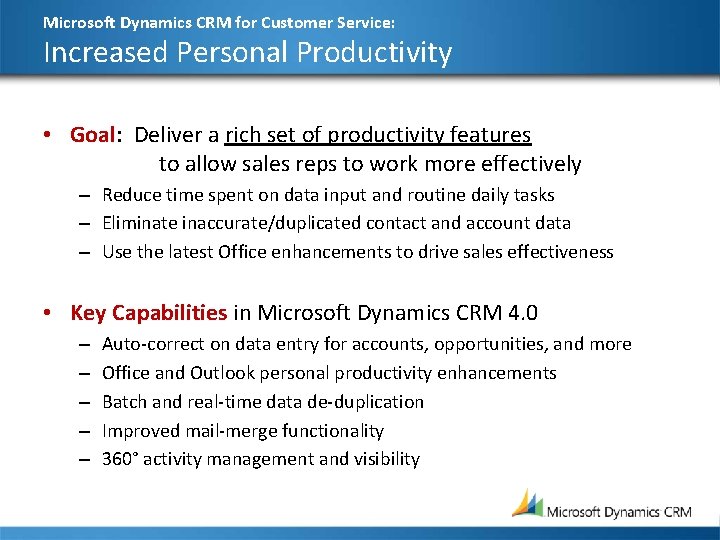 Microsoft Dynamics CRM for Customer Service:
Increased Personal Productivity

• Goal: Deliver a rich set of productivity features to allow sales reps to work more effectively
– Reduce time spent on data input and routine daily tasks
– Eliminate inaccurate/duplicated contact and account data
– Use the latest Office enhancements to drive sales effectiveness

• Key Capabilities in Microsoft Dynamics CRM 4.0
– Auto-correct on data entry for accounts, opportunities, and more
– Office and Outlook personal productivity enhancements
– Batch and real-time data de-duplication
– Improved mail-merge functionality
– 360° activity management and visibility

Microsoft Dynamics CRM